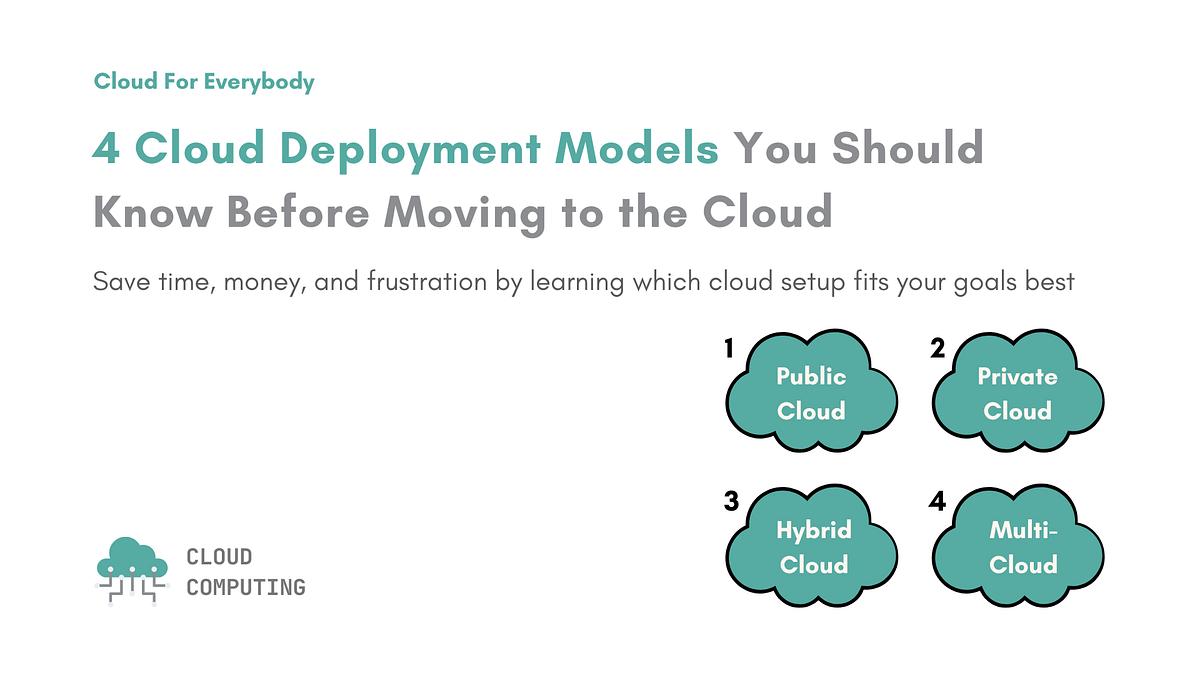 Cloud For Everybody

4 Cloud Deployment Models You Should Know Before Moving to the Cloud

Save time, money, and frustration by learning which cloud setup fits your goals best

1 Public Cloud

2 Private Cloud

3 Hybrid Cloud

4 Multi-Cloud

CLOUD COMPUTING